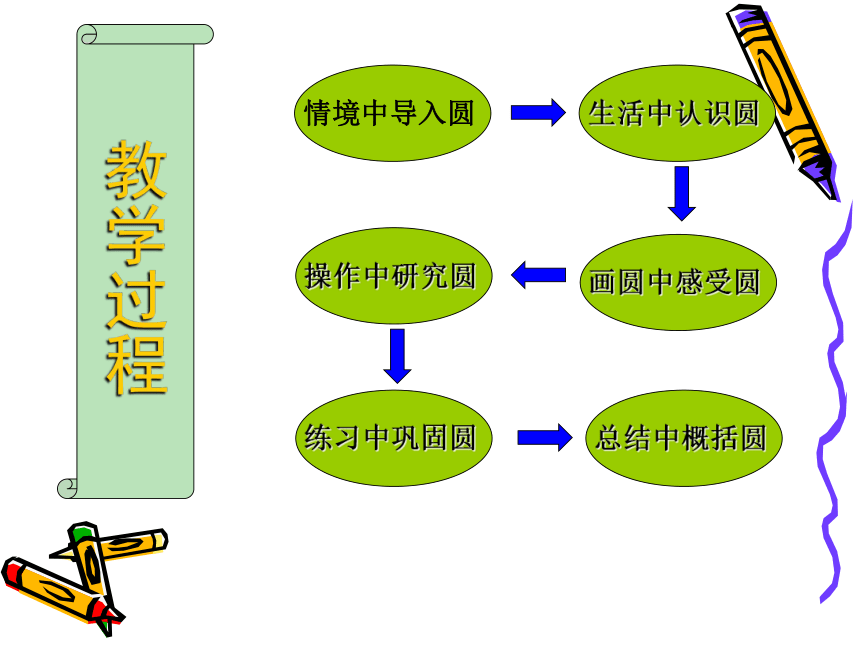 教学过程

情境中导入圆

生活中认识圆

画圆中感受圆

操作中研究圆

练习中巩固圆

总结中概括圆